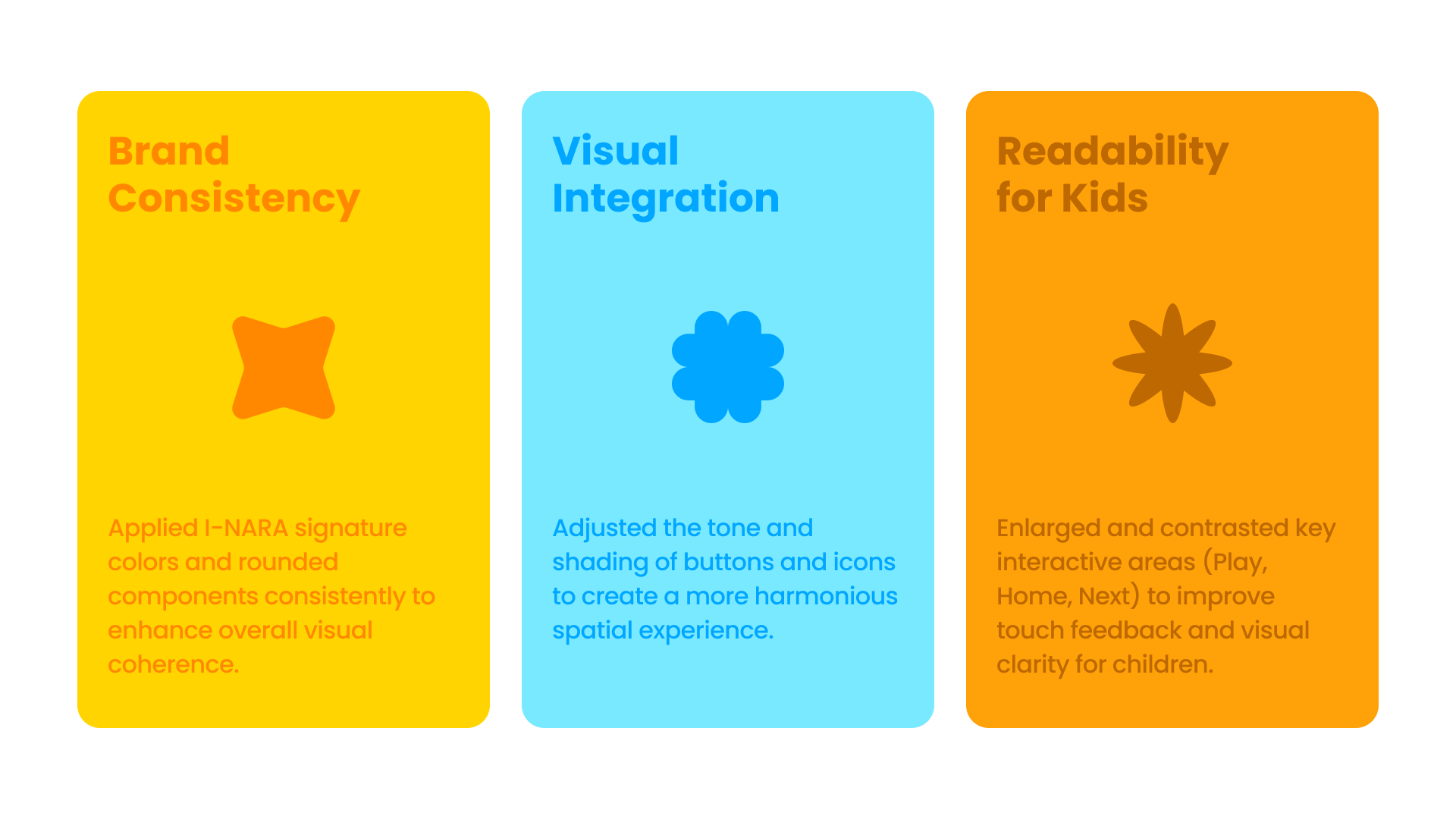 Brand Consistency

Applied I-NARA signature colors and rounded components consistently to enhance overall visual coherence.

Visual Integration

Adjusted the tone and shading of buttons and icons to create a more harmonious spatial experience.

Readability for Kids

Enlarged and contrasted key interactive areas (Play, Home, Next) to improve touch feedback and visual clarity for children.